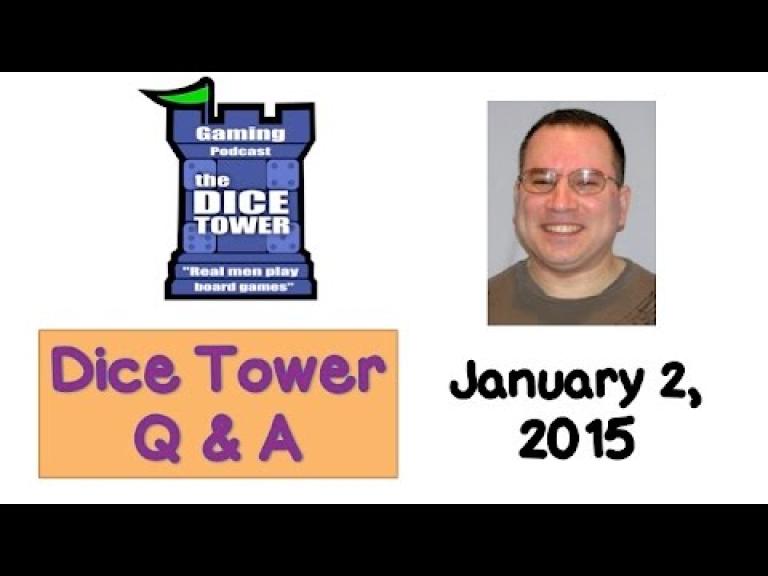 Gaming
Podcast
the
DICE
TOWER
"Real men play
board games"

Dice Tower
Q & A

January 2,
2015